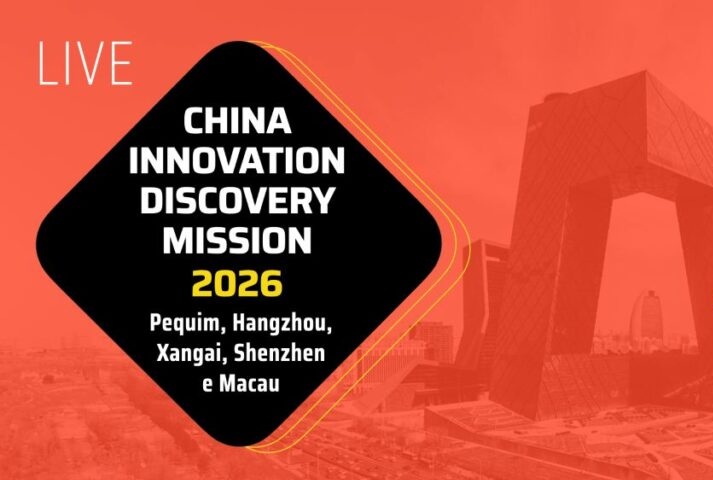 LIVE

CHINA INNOVATION DISCOVERY MISSION

2026

Pequim, Hangzhou, Xangai, Shenzhen e Macau